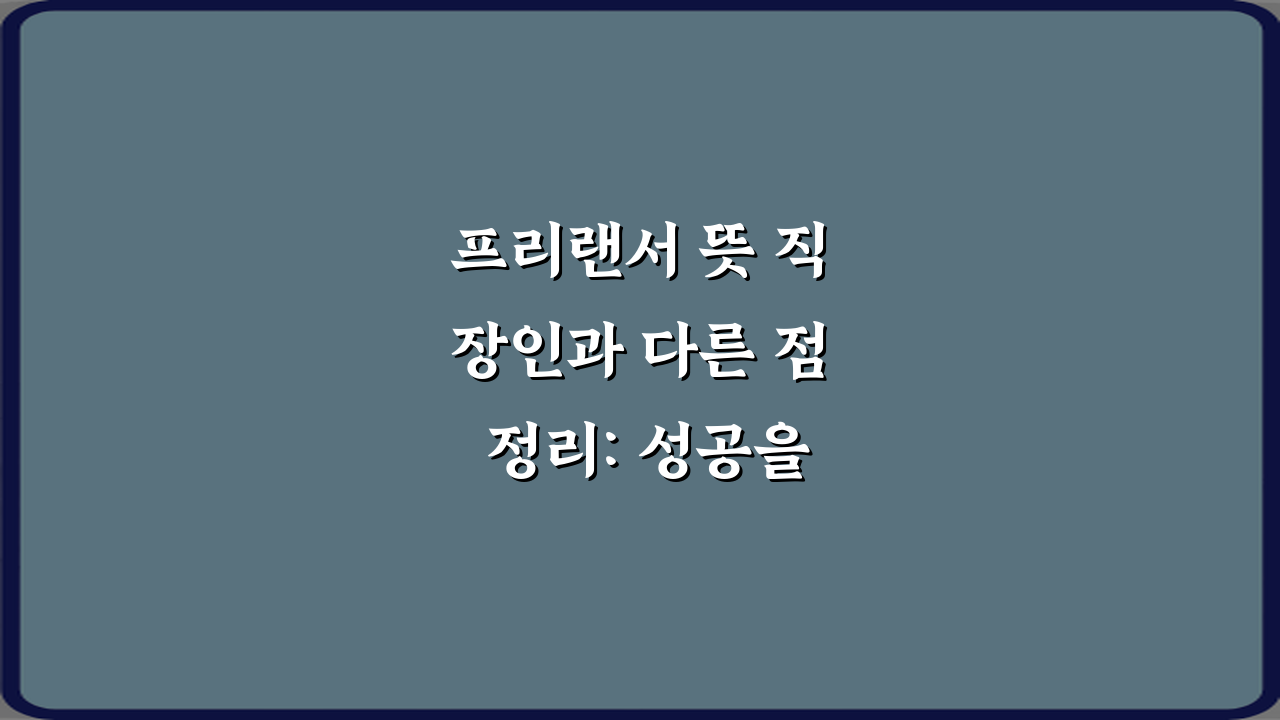 프리랜서 뜻 직장인과 다른 점 정리: 성공을